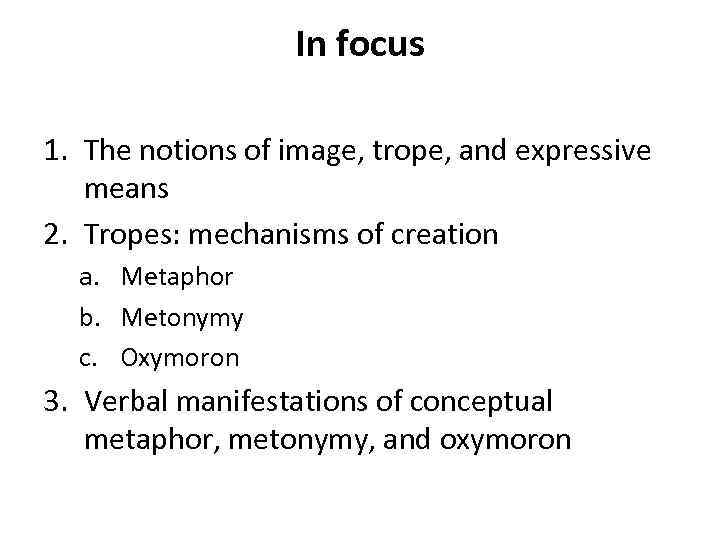 In focus

1. The notions of image, trope, and expressive means
2. Tropes: mechanisms of creation
a. Metaphor
b. Metonymy
c. Oxymoron
3. Verbal manifestations of conceptual metaphor, metonymy, and oxymoron